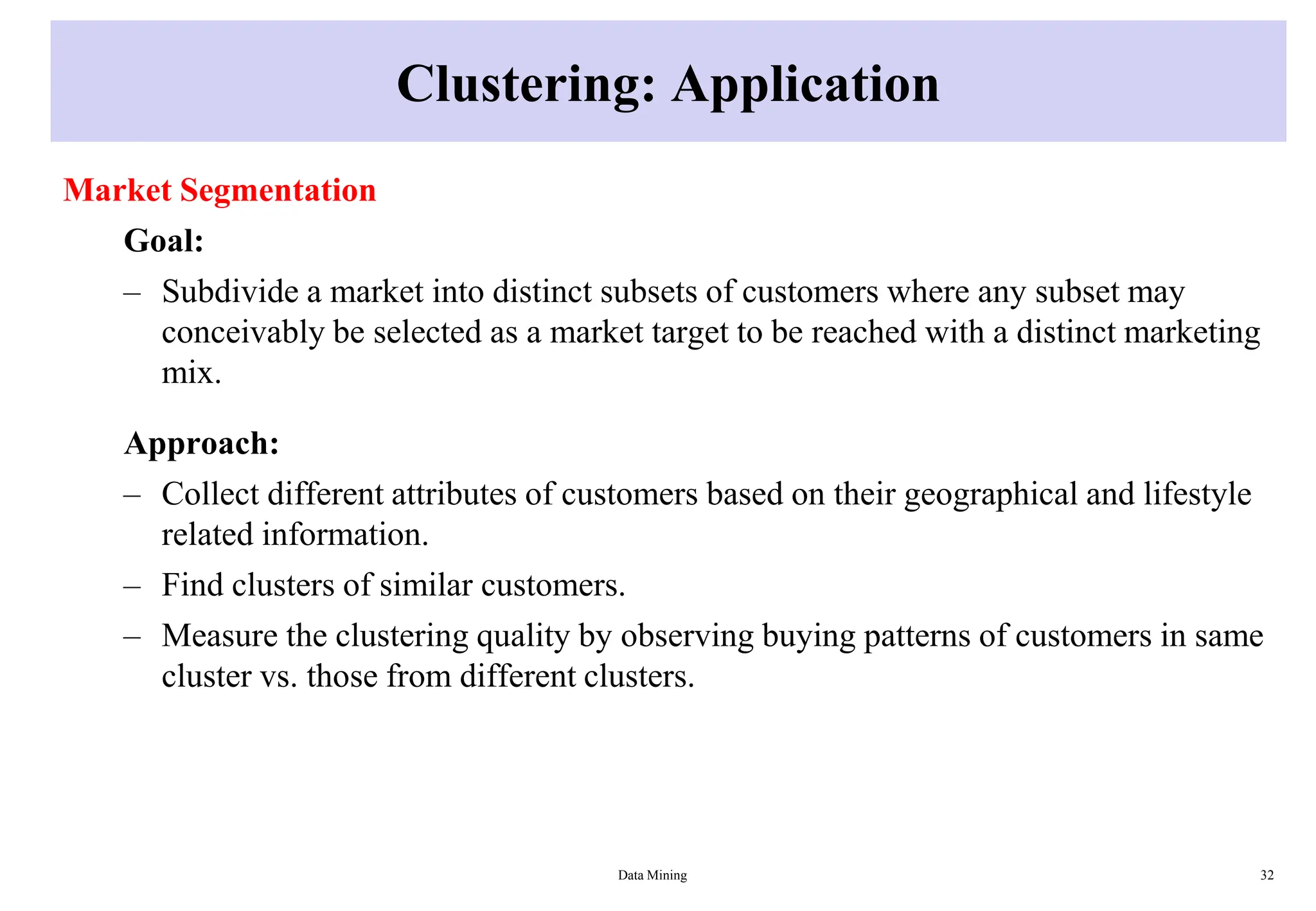 Clustering: Application

Market Segmentation

Goal:

– Subdivide a market into distinct subsets of customers where any subset may conceivably be selected as a market target to be reached with a distinct marketing mix.

Approach:

– Collect different attributes of customers based on their geographical and lifestyle related information.

– Find clusters of similar customers.

– Measure the clustering quality by observing buying patterns of customers in same cluster vs. those from different clusters.

Data Mining

32